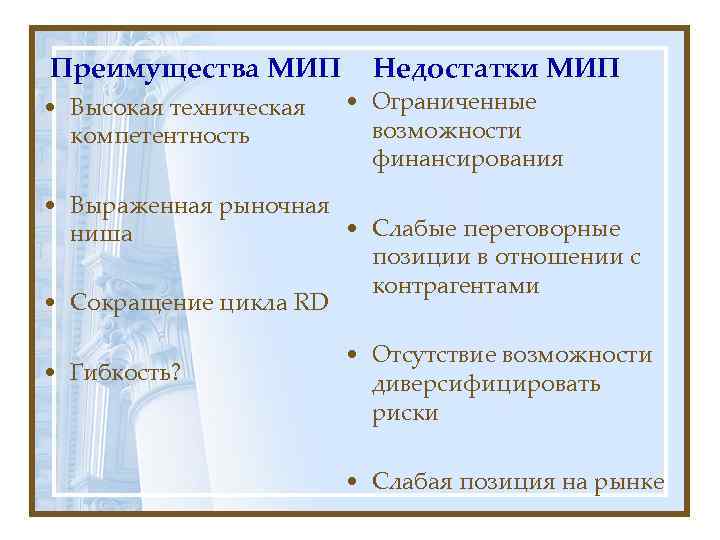 Преимущества МИП

• Высокая техническая компетентность

• Выраженная рыночная ниша

• Сокращение цикла RD

• Гибкость?

Недостатки МИП

• Ограниченные возможности финансирования

• Слабые переговорные позиции в отношении с контрагентами

• Отсутствие возможности диверсифицировать риски

• Слабая позиция на рынке